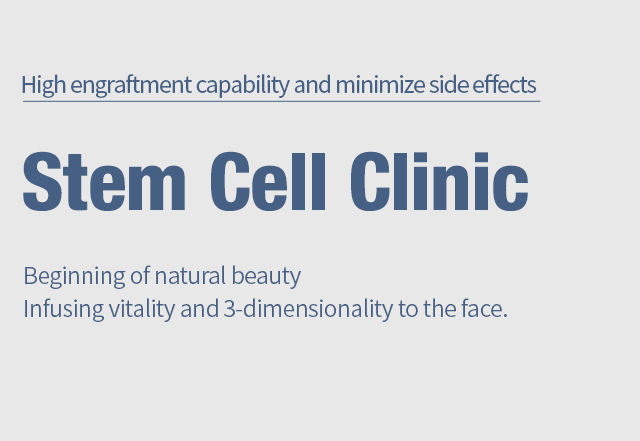 High engraftment capability and minimize side effects

Stem Cell Clinic

Beginning of natural beauty
Infusing vitality and 3-dimensionality to the face.